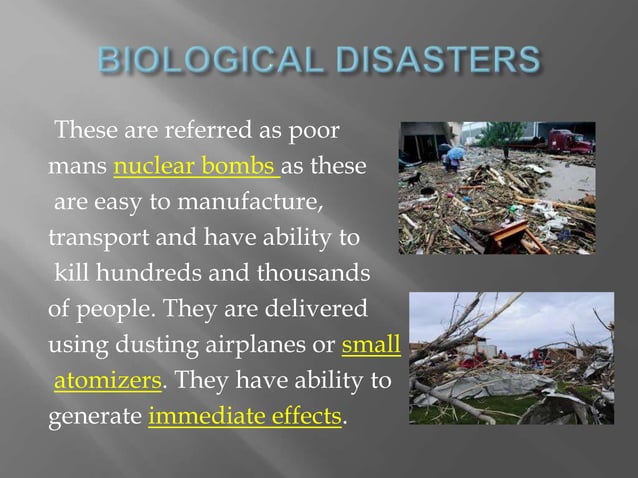 BIOLOGICAL DISASTERS

These are referred as poor mans nuclear bombs as these are easy to manufacture, transport and have ability to kill hundreds and thousands of people. They are delivered using dusting airplanes or small atomizers. They have ability to generate immediate effects.